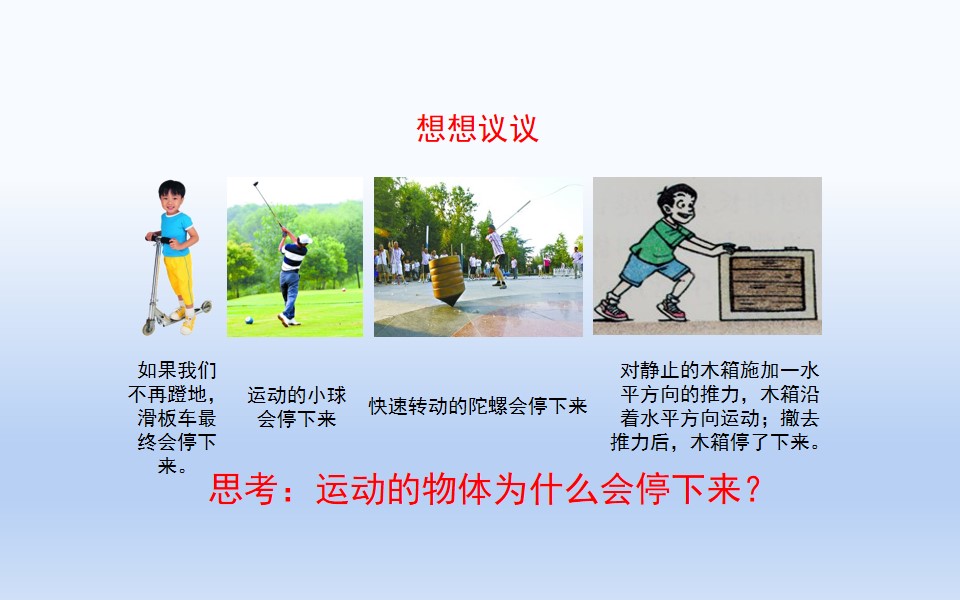 想想议议

如果我们不再蹬地，滑板车最终会停下来。

运动的小球会停下来

快速转动的陀螺会停下来

对静止的木箱施加一水平方向的推力，木箱沿着水平方向运动；撤去推力后，木箱停了下来。

思考：运动的物体为什么会停下来？